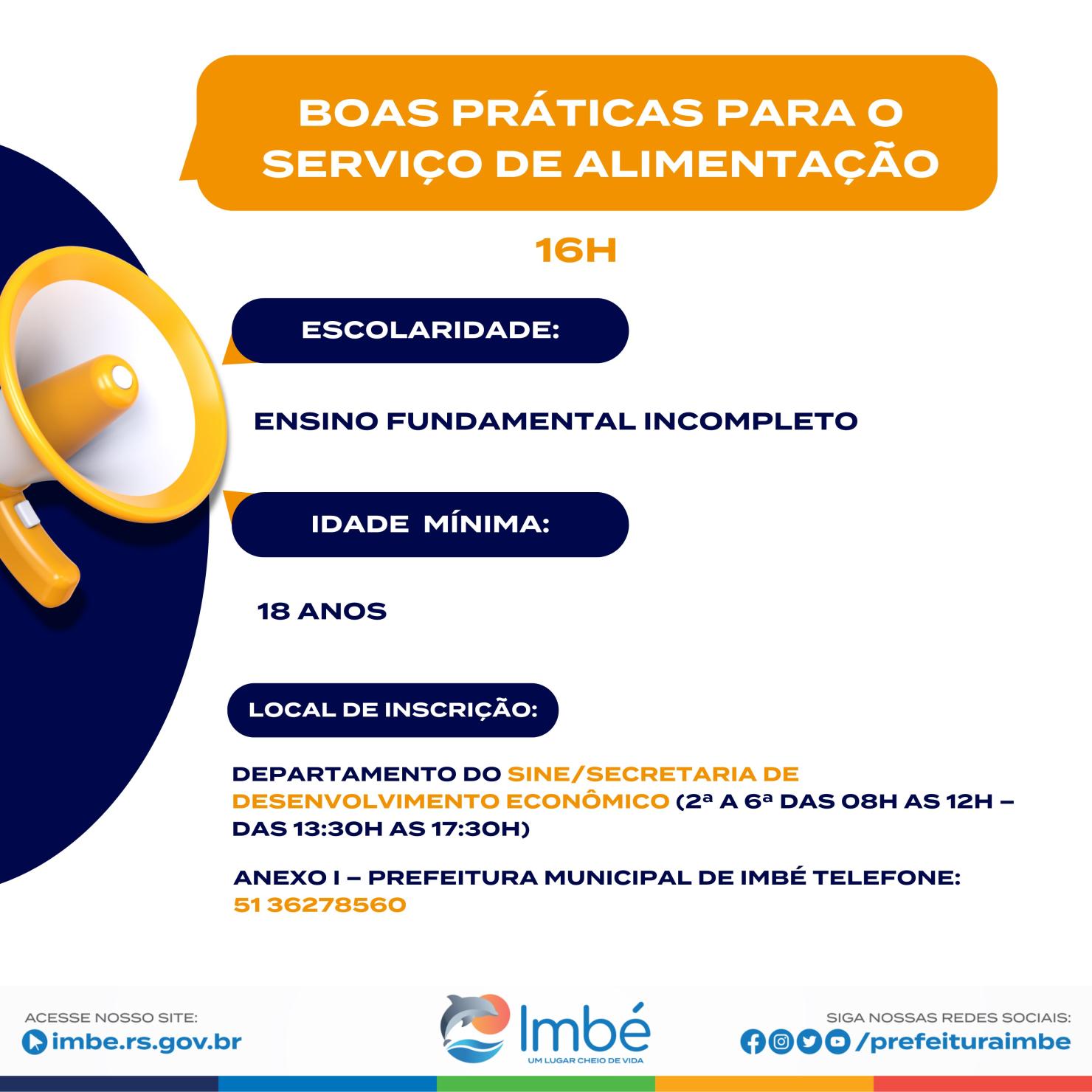 BOAS PRÁTICAS PARA O SERVIÇO DE ALIMENTAÇÃO

16H

ESCOLARIDADE:

ENSINO FUNDAMENTAL INCOMPLETO

IDADE MÍNIMA:

18 ANOS

LOCAL DE INSCRIÇÃO:

DEPARTAMENTO DO SINE/SECRETARIA DE DESENVOLVIMENTO ECONÔMICO (2ª A 6ª DAS 08H AS 12H – DAS 13:30H AS 17:30H)

ANEXO I – PREFEITURA MUNICIPAL DE IMBÉ TELEFONE: 51 36278560

ACESSE NOSSO SITE:
imbe.rs.gov.br

Imbé
UM LUGAR CHEIO DE VIDA

SIGA NOSSAS REDES SOCIAIS:
/prefeituraimbe